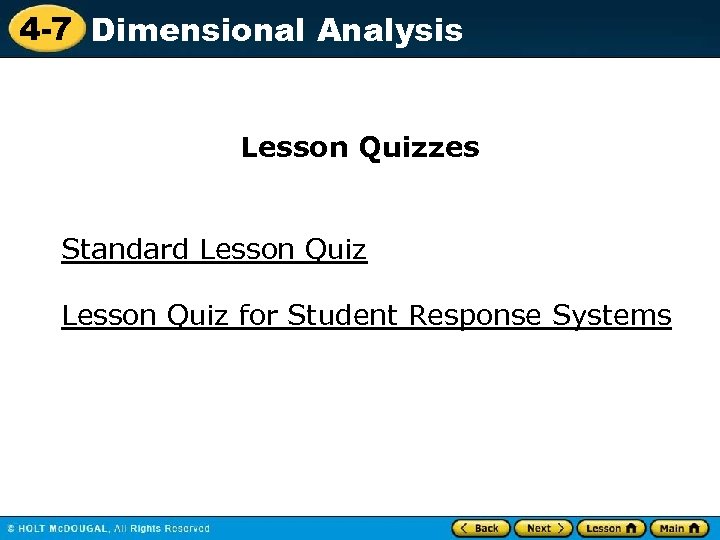 4-7 Dimensional Analysis

Lesson Quizzes

Standard Lesson Quiz

Lesson Quiz for Student Response Systems

© HOLT McDOUGAL, All Rights Reserved

Back Next Lesson Main